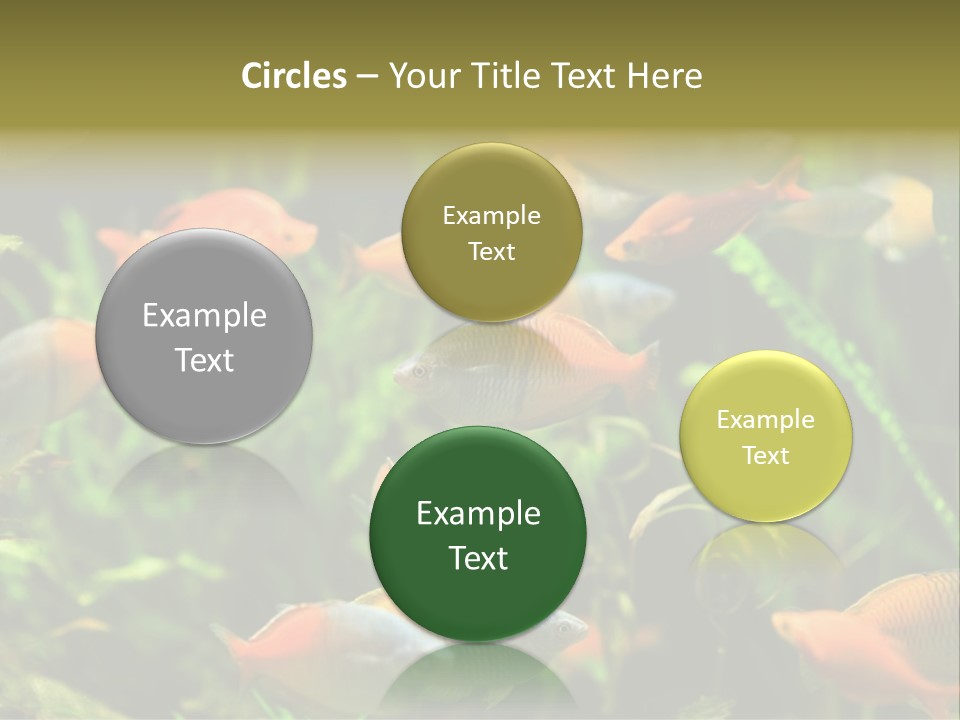 Circles – Your Title Text Here

Example Text

Example Text

Example Text

Example Text